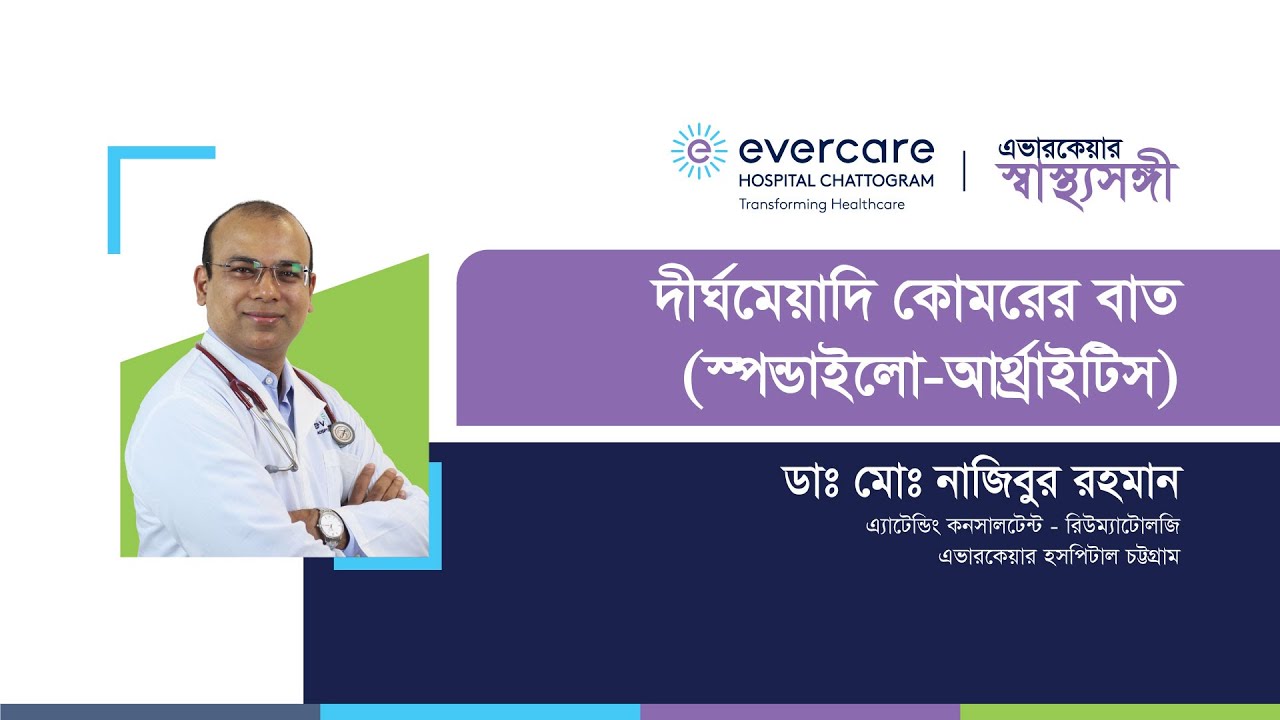 evercare
HOSPITAL CHATTOGRAM
Transforming Healthcare

এভারকেয়ার
স্বাস্থ্যসঙ্গী

দীর্ঘমেয়াদি কোমরের বাত
(স্পন্ডাইলো-আর্থ্রাইটিস)

ডাঃ মোঃ নাজিবুর রহমান
এ্যাটেন্ডিং কনসালটেন্ট - রিউম্যাটোলজি
এভারকেয়ার হসপিটাল চট্টগ্রাম